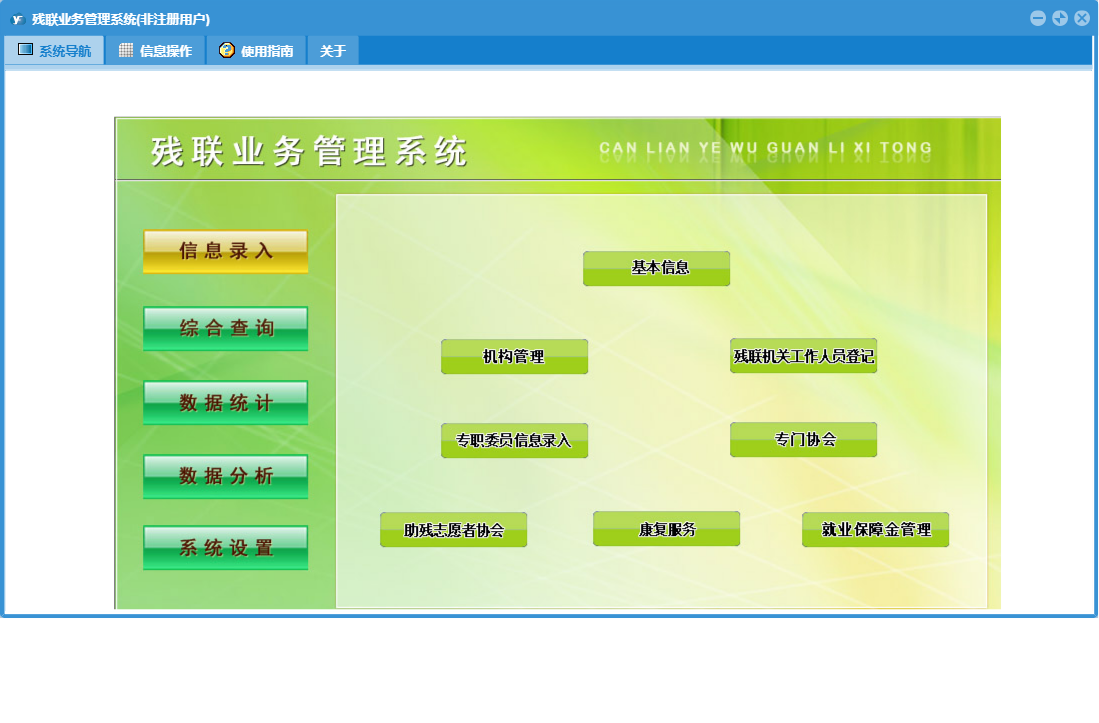 残联业务管理系统(非注册用户)

系统导航 信息操作 使用指南 关于

残联业务管理系统

CAN LIAN YE WU GUAN LI XI TONG

信息录入

综合查询

数据统计

数据分析

系统设置

基本信息

机构管理

残联机关工作人员登记

专职委员信息录入

专门协会

助残志愿者协会

康复服务

就业保障金管理